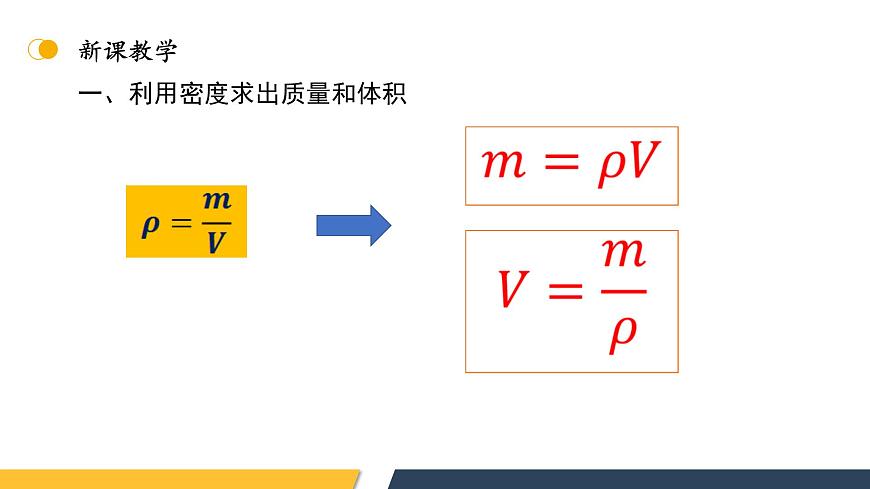 新课教学

一、利用密度求出质量和体积

$\rho = \frac{m}{V}$

$m = \rho V$

$V = \frac{m}{\rho}$